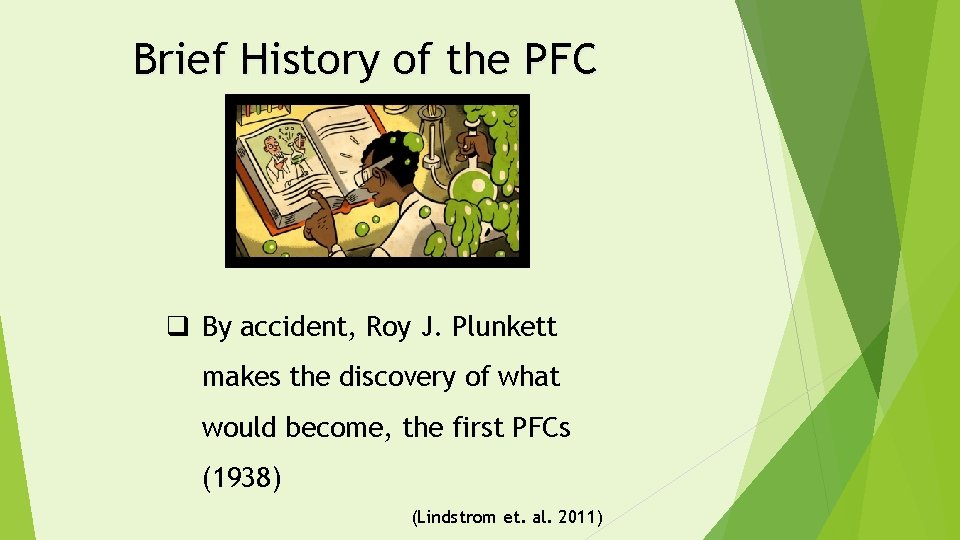 Brief History of the PFC

❑ By accident, Roy J. Plunkett makes the discovery of what would become, the first PFCs (1938)

(Lindstrom et. al. 2011)